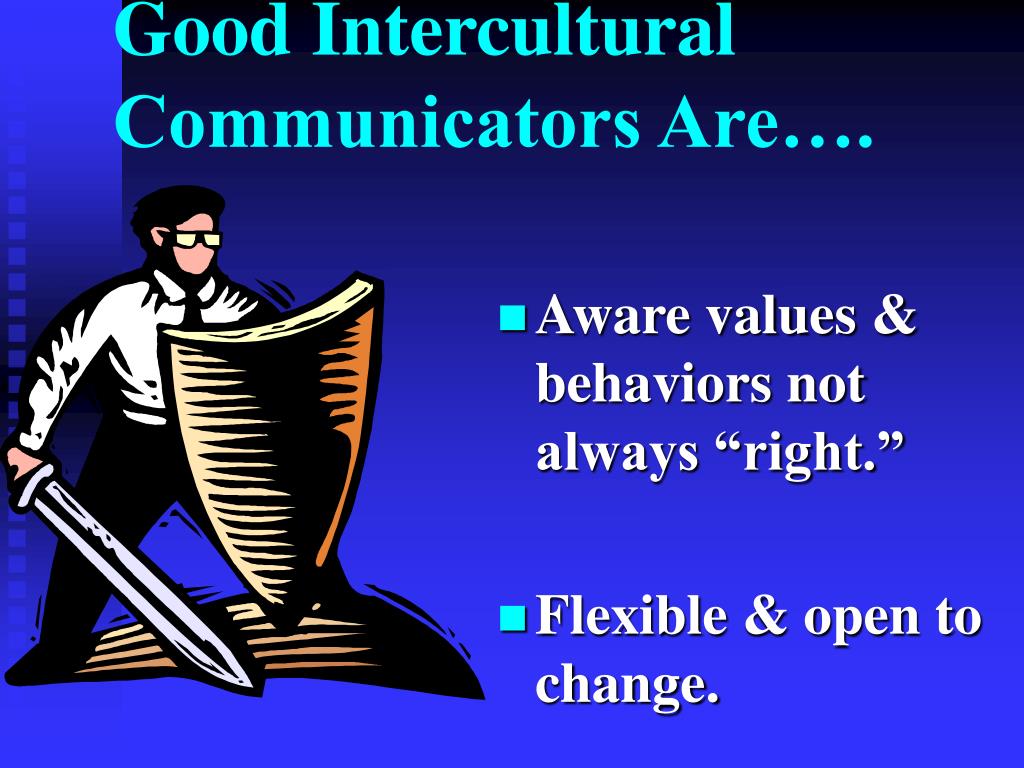 Good Intercultural Communicators Are….

Aware values & behaviors not always “right.”

Flexible & open to change.